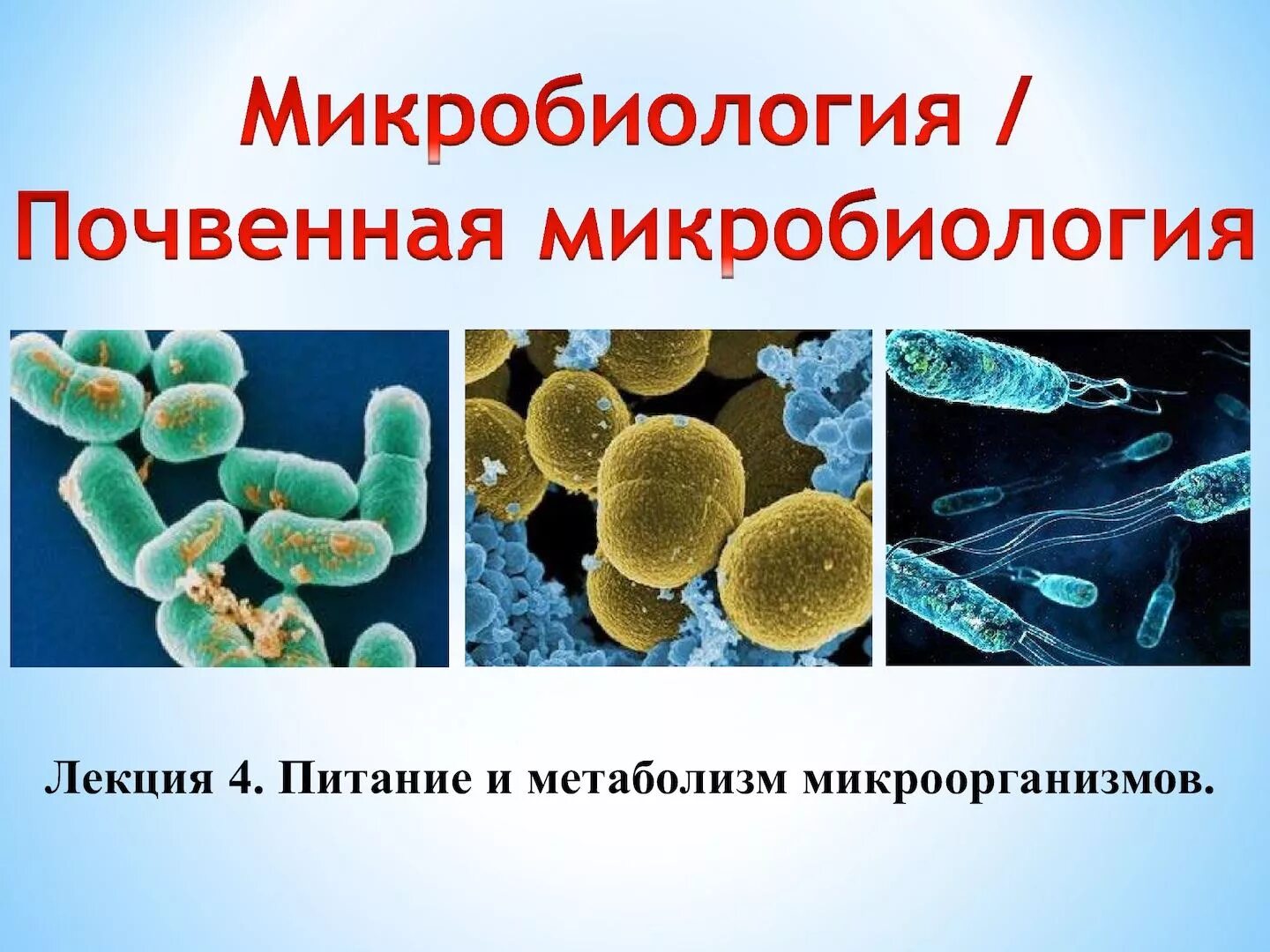 Микробиология /
Почвенная микробиология

Лекция 4. Питание и метаболизм микроорганизмов.